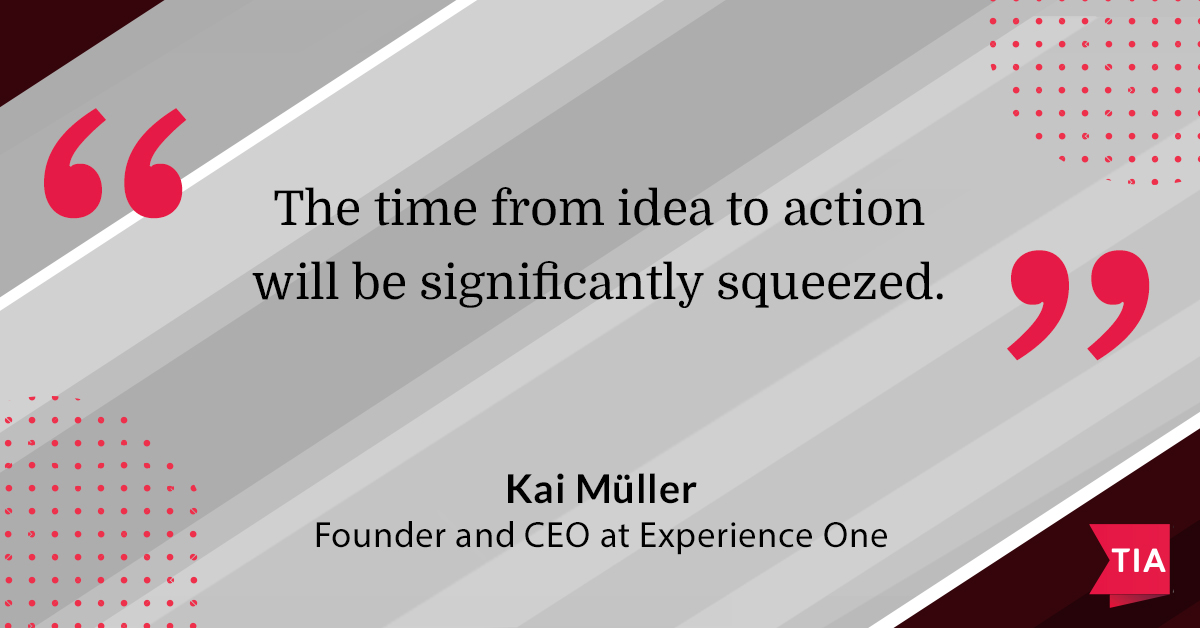 “ The time from idea to action will be significantly squeezed. ”

Kai Müller
Founder and CEO at Experience One

TIA